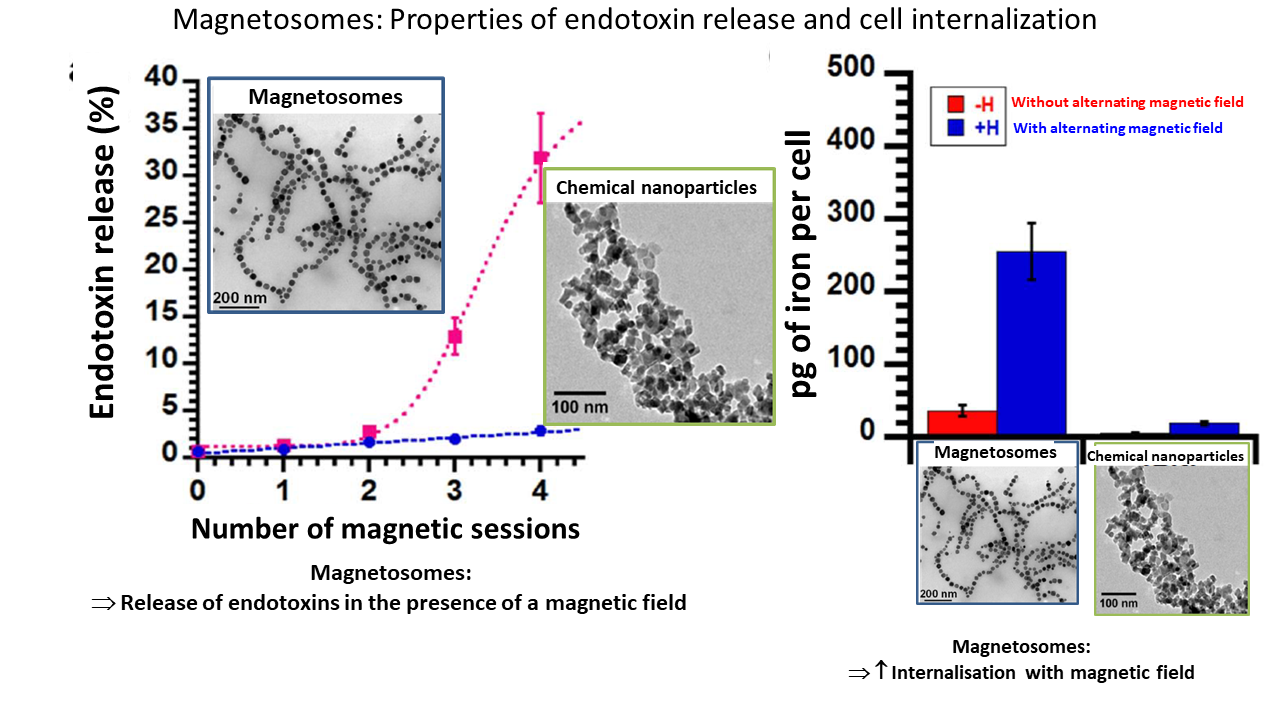 Magnetosomes: Properties of endotoxin release and cell internalization

Endotoxin release (%)

40
35
30
25
20
15
10
5
0

Magnetosomes

200 nm

Chemical nanoparticles

100 nm

0 1 2 3 4

Number of magnetic sessions

Magnetosomes:
$\Rightarrow$ Release of endotoxins in the presence of a magnetic field

pg of iron per cell

500
400
300
200
100
0

-H Without alternating magnetic field
+H With alternating magnetic field

Magnetosomes

200 nm

Chemical nanoparticles

100 nm

Magnetosomes:
$\Rightarrow \uparrow$ Internalisation with magnetic field